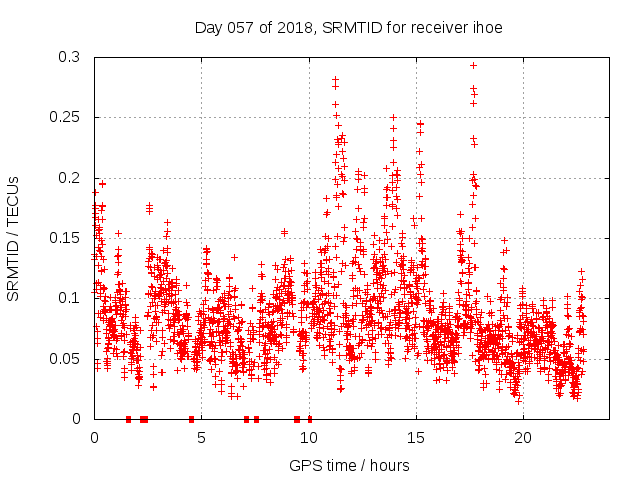 Day 057 of 2018, SRMTID for receiver ihoe

SRMTID / TECUs

0.3
0.25
0.2
0.15
0.1
0.05
0

0 5 10 15 20

GPS time / hours